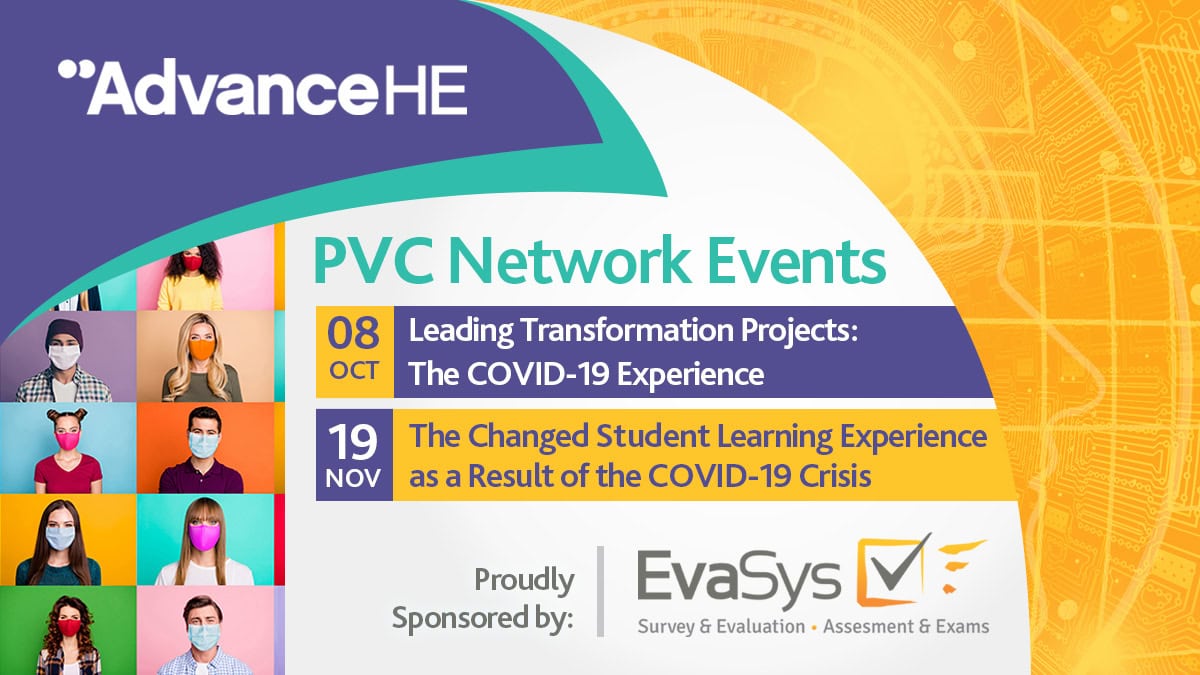 AdvanceHE

PVC Network Events

08 OCT Leading Transformation Projects: The COVID-19 Experience

19 NOV The Changed Student Learning Experience as a Result of the COVID-19 Crisis

Proudly Sponsored by:

EvaSys

Survey & Evaluation • Assesment & Exams